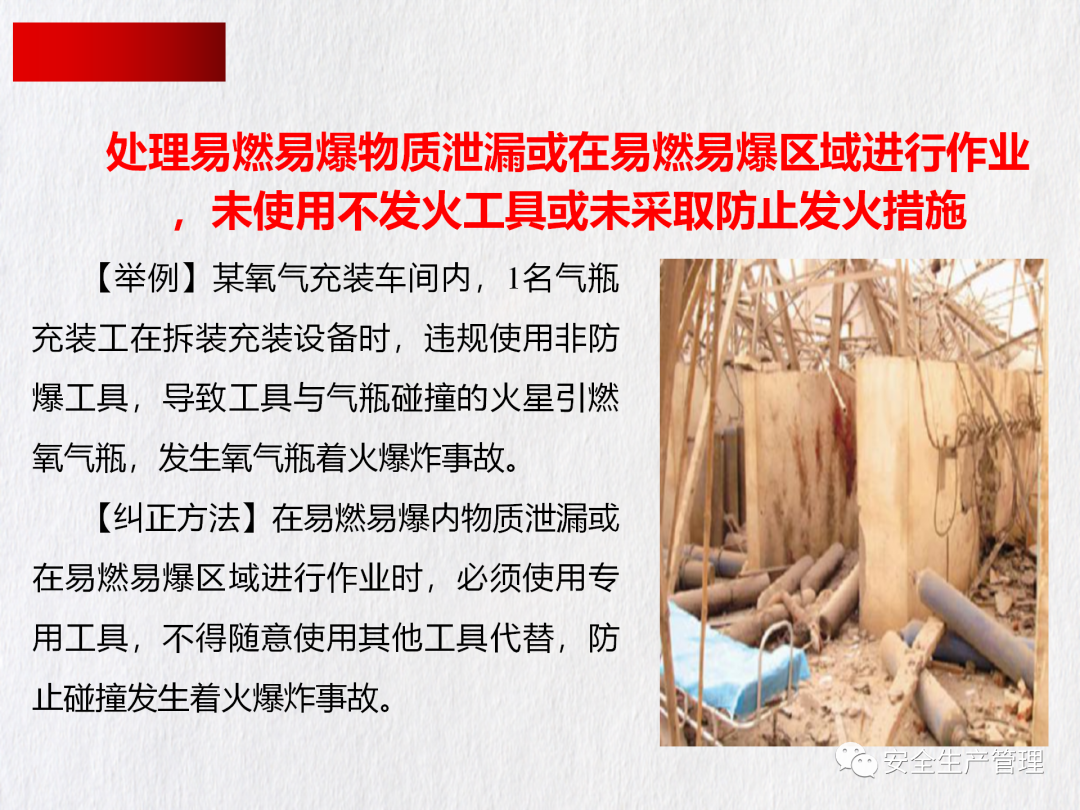 处理易燃易爆物质泄漏或在易燃易爆区域进行作业，未使用不发火工具或未采取防止发火措施

【举例】某氧气充装车间内，1名气瓶充装工在拆装充装设备时，违规使用非防爆工具，导致工具与气瓶碰撞的火星引燃氧气瓶，发生氧气瓶着火爆炸事故。

【纠正方法】在易燃易爆内物质泄漏或在易燃易爆区域进行作业时，必须使用专用工具，不得随意使用其他工具代替，防止碰撞发生着火爆炸事故。

安全生产管理